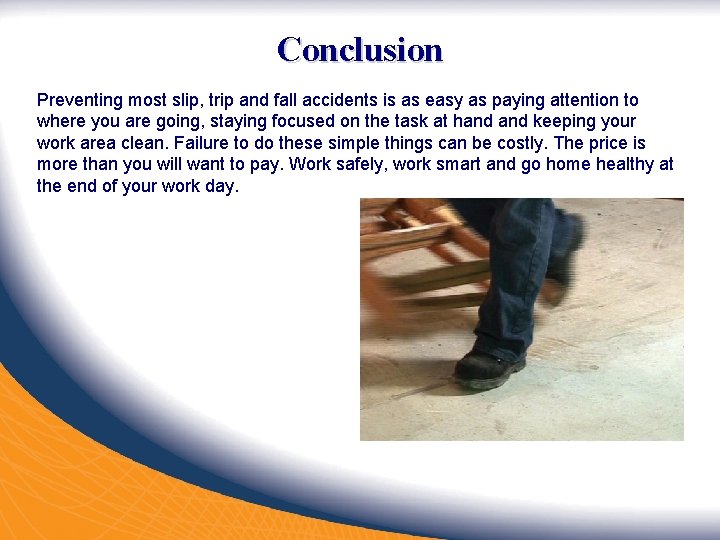 Conclusion

Preventing most slip, trip and fall accidents is as easy as paying attention to where you are going, staying focused on the task at hand and keeping your work area clean. Failure to do these simple things can be costly. The price is more than you will want to pay. Work safely, work smart and go home healthy at the end of your work day.